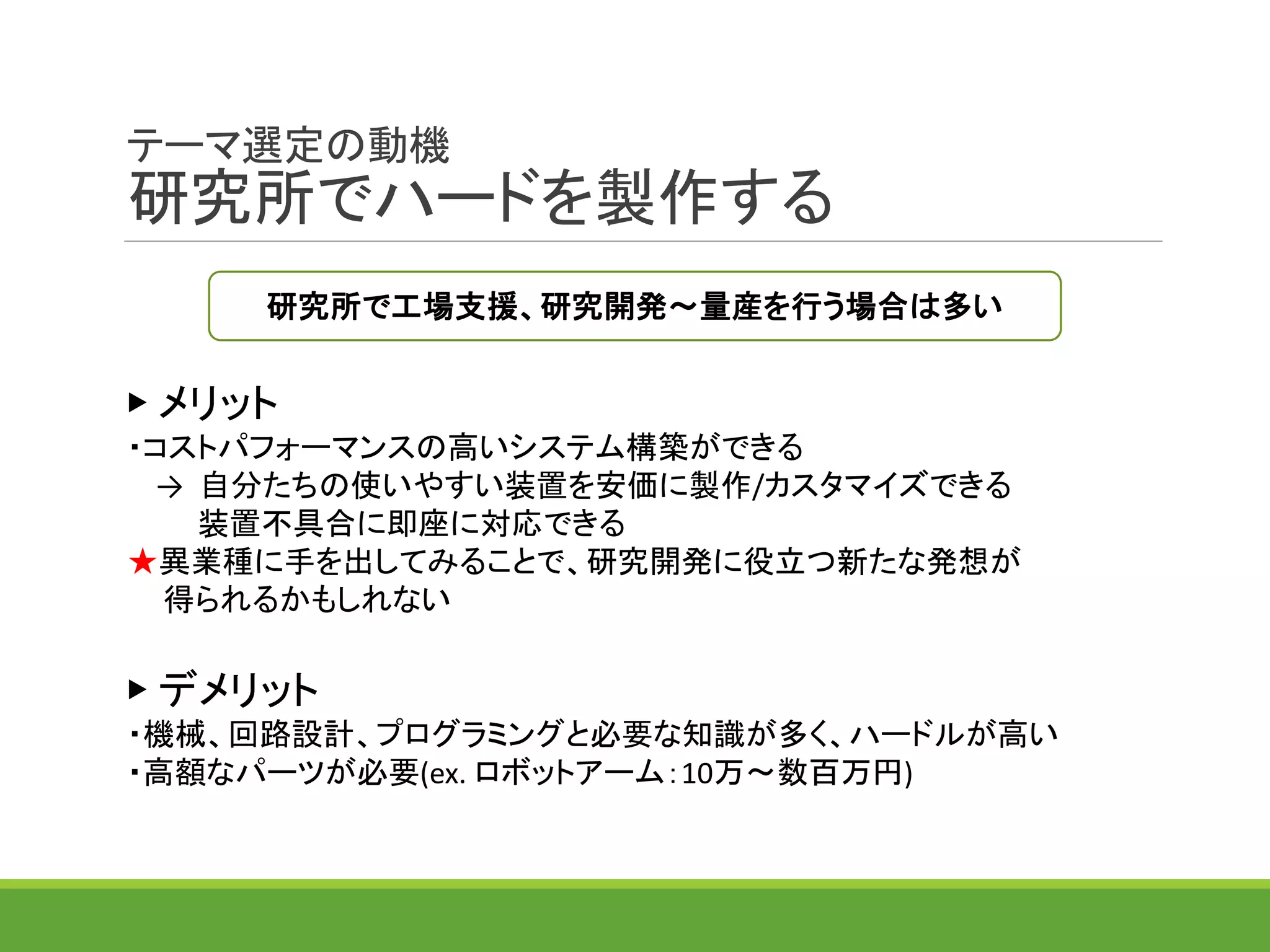 テーマ選定の動機
研究所でハードを製作する

研究所で工場支援、研究開発～量産を行う場合は多い

▶ メリット
・コストパフォーマンスの高いシステム構築ができる
→ 自分たちの使いやすい装置を安価に製作/カスタマイズできる
装置不具合に即座に対応できる
★異業種に手を出してみることで、研究開発に役立つ新たな発想が得られるかもしれない

▶ デメリット
・機械、回路設計、プログラミングと必要な知識が多く、ハードルが高い
・高額なパーツが必要(ex. ロボットアーム：10万～数百万円)